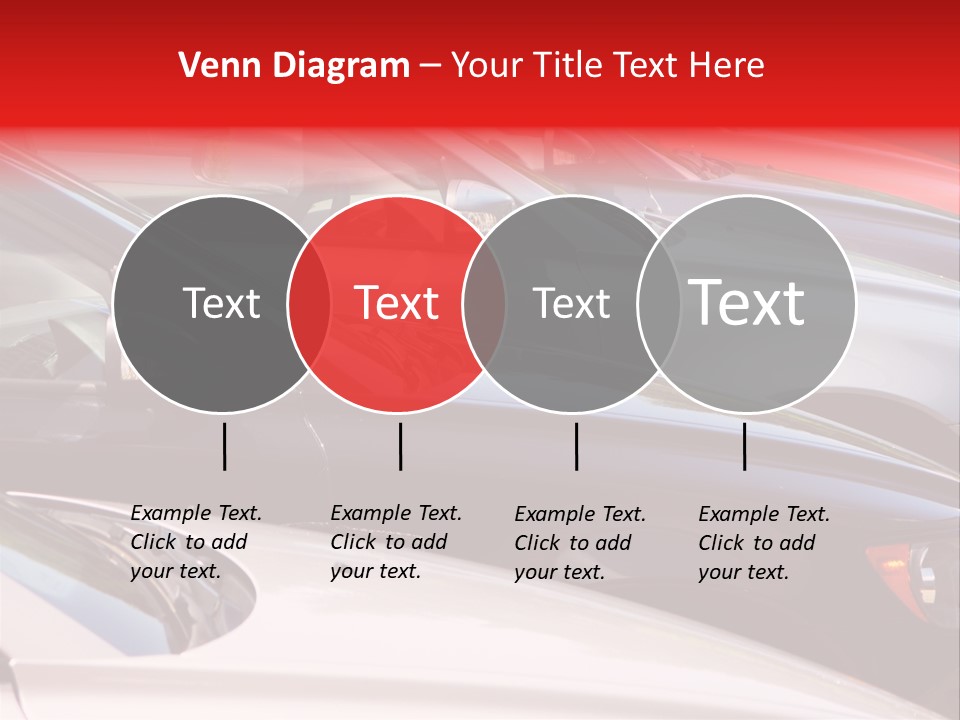 Venn Diagram – Your Title Text Here

Text

Text

Text

Text

Example Text. Click to add your text.

Example Text. Click to add your text.

Example Text. Click to add your text.

Example Text. Click to add your text.